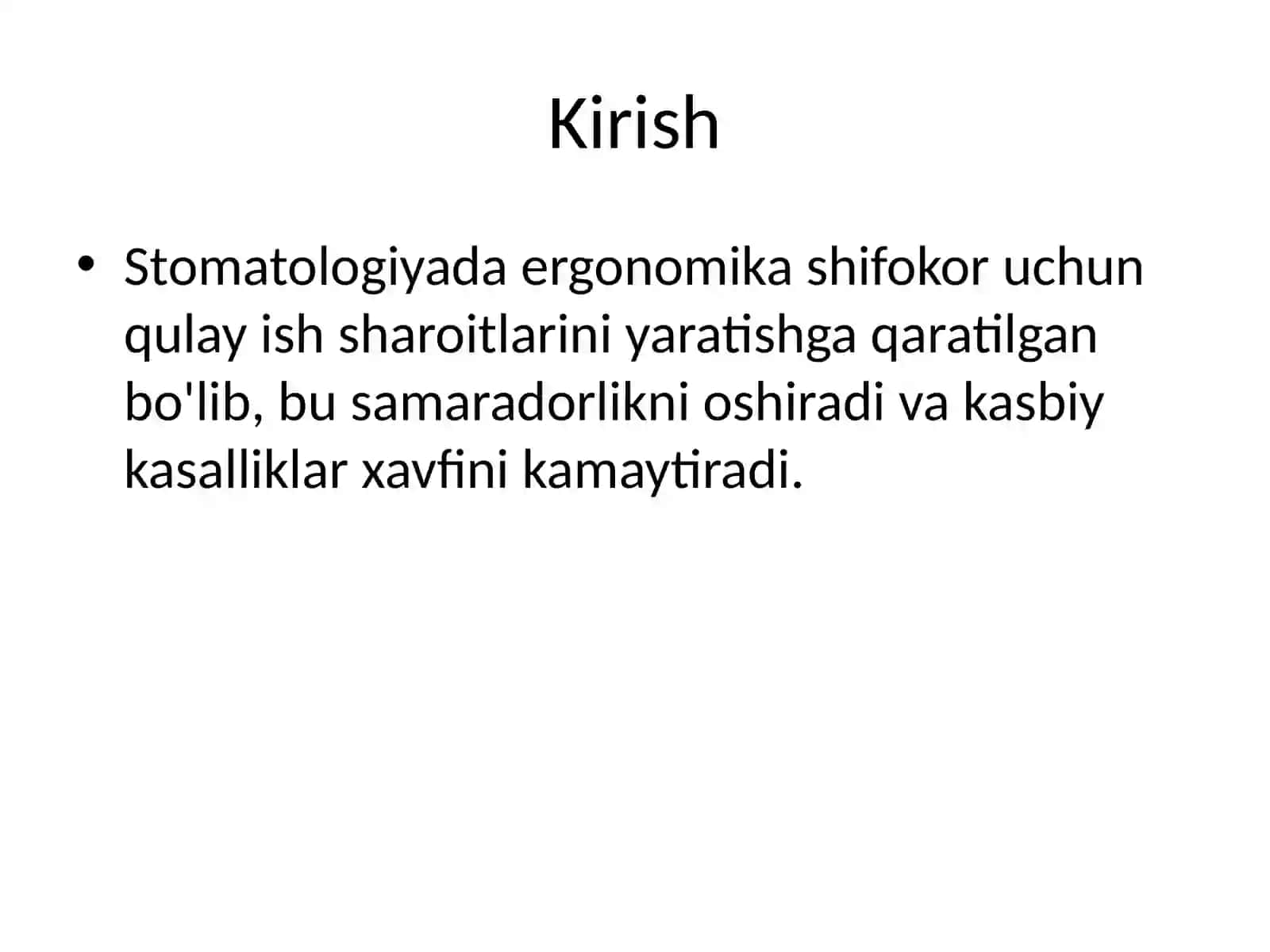 Kirish

• Stomatologiyada ergonomika shifokor uchun qulay ish sharoitlarini yaratishga qaratilgan bo'lib, bu samaradorlikni oshiradi va kasbiy kasalliklar xavfini kamaytiradi.